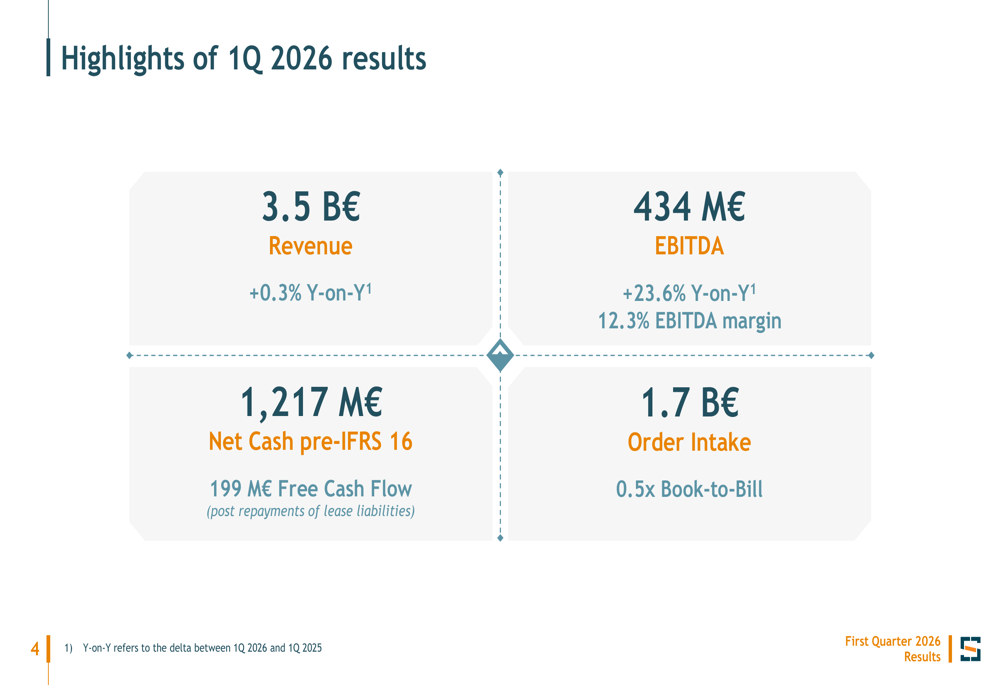 Highlights of 1Q 2026 results

3.5 B€
Revenue
+0.3% Y-on-Y$^1$

434 M€
EBITDA
+23.6% Y-on-Y$^1$
12.3% EBITDA margin

1,217 M€
Net Cash pre-IFRS 16
199 M€ Free Cash Flow
(post repayments of lease liabilities)

1.7 B€
Order Intake
0.5x Book-to-Bill

4

1) Y-on-Y refers to the delta between 1Q 2026 and 1Q 2025

First Quarter 2026
Results